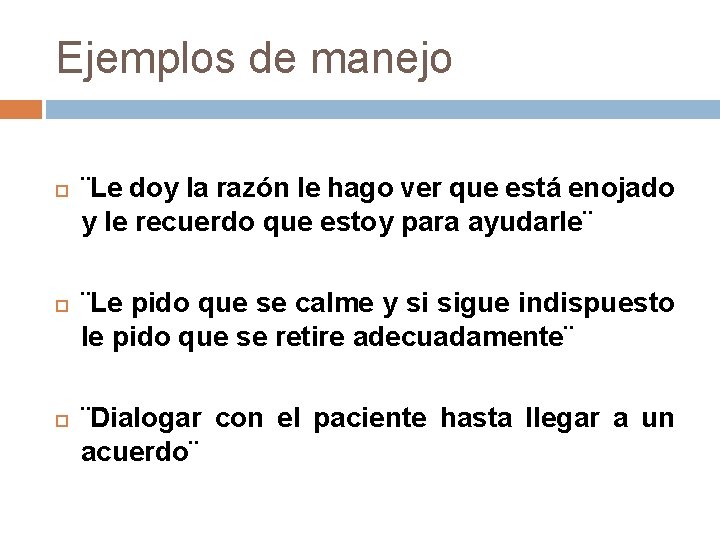 Ejemplos de manejo

¨Le doy la razón le hago ver que está enojado y le recuerdo que estoy para ayudarle¨

¨Le pido que se calme y si sigue indispuesto le pido que se retire adecuadamente¨

¨Dialogar con el paciente hasta llegar a un acuerdo¨